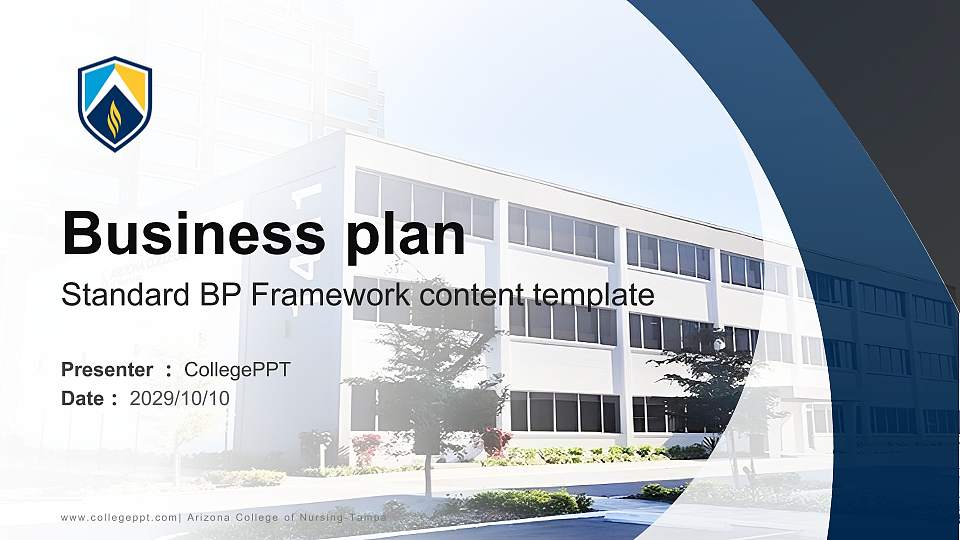 Business plan

Standard BP Framework content template

Presenter ： CollegePPT
Date ： 2029/10/10

www.collegeppt.com| Arizona College of Nursing-Tampa